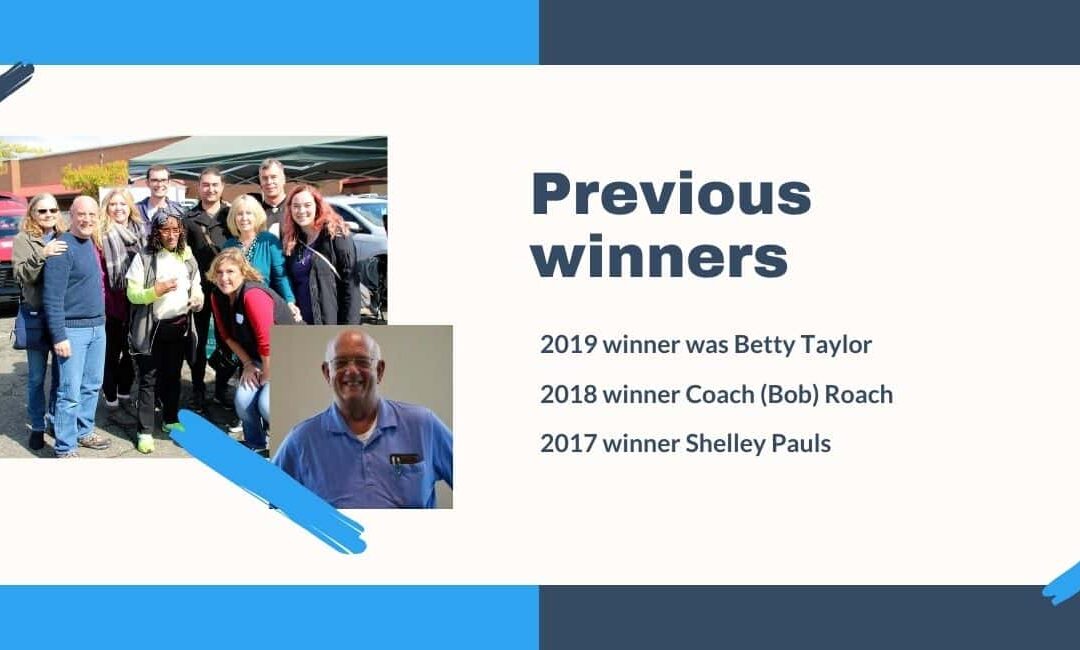 Previous winners

2019 winner was Betty Taylor

2018 winner Coach (Bob) Roach

2017 winner Shelley Pauls